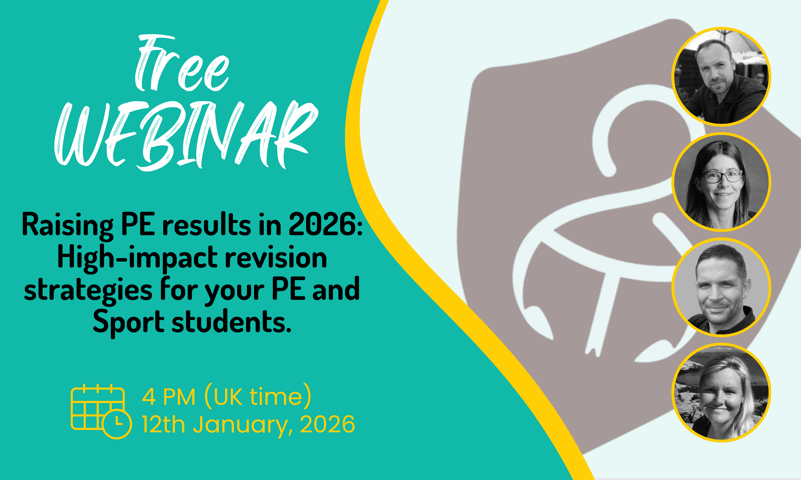 Free
WEBINAR

Raising PE results in 2026: High-impact revision strategies for your PE and Sport students.

4 PM (UK time)
12th January, 2026